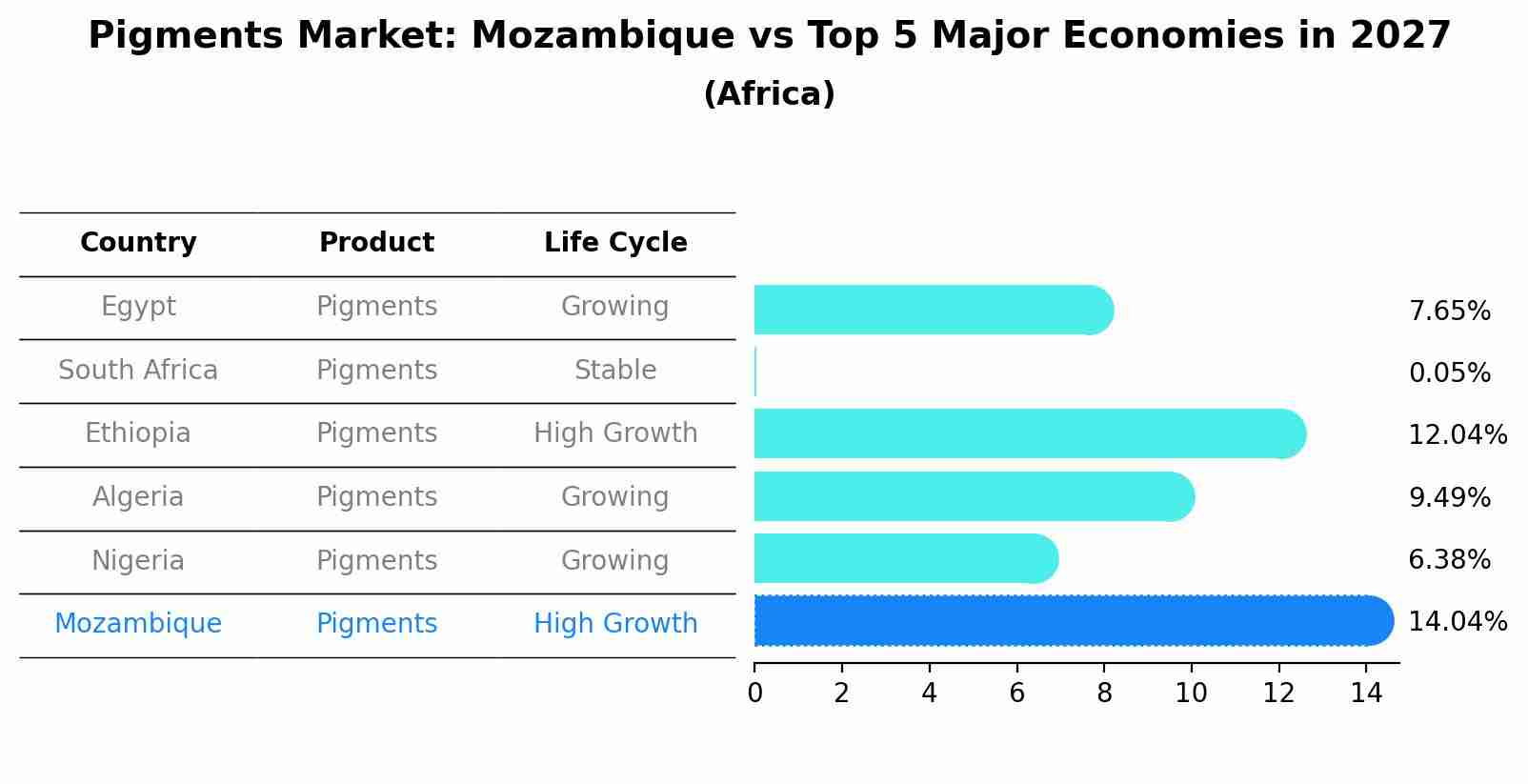 Pigments Market: Mozambique vs Top 5 Major Economies in 2027
(Africa)

| Country | Product | Life Cycle |
|---|---|---|
| Egypt | Pigments | Growing |
| South Africa | Pigments | Stable |
| Ethiopia | Pigments | High Growth |
| Algeria | Pigments | Growing |
| Nigeria | Pigments | Growing |
| Mozambique | Pigments | High Growth |

7.65%
0.05%
12.04%
9.49%
6.38%
14.04%

0 2 4 6 8 10 12 14